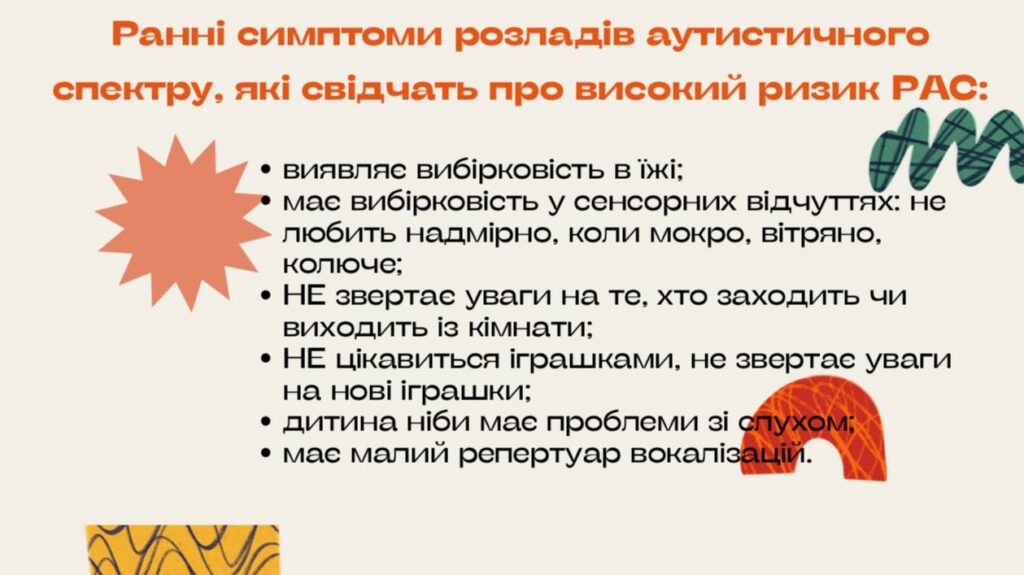 Ранні симптоми розладів аутистичного спектру, які свідчать про високий ризик РАС:

• виявляє вибірковість в їжі;
• має вибірковість у сенсорних відчуттях: не любить надмірно, коли мокро, вітряно, колюче;
• НЕ звертає уваги на те, хто заходить чи виходить із кімнати;
• НЕ цікавиться іграшками, не звертає уваги на нові іграшки;
• дитина ніби має проблеми зі слухом;
• має малий репертуар вокалізацій.